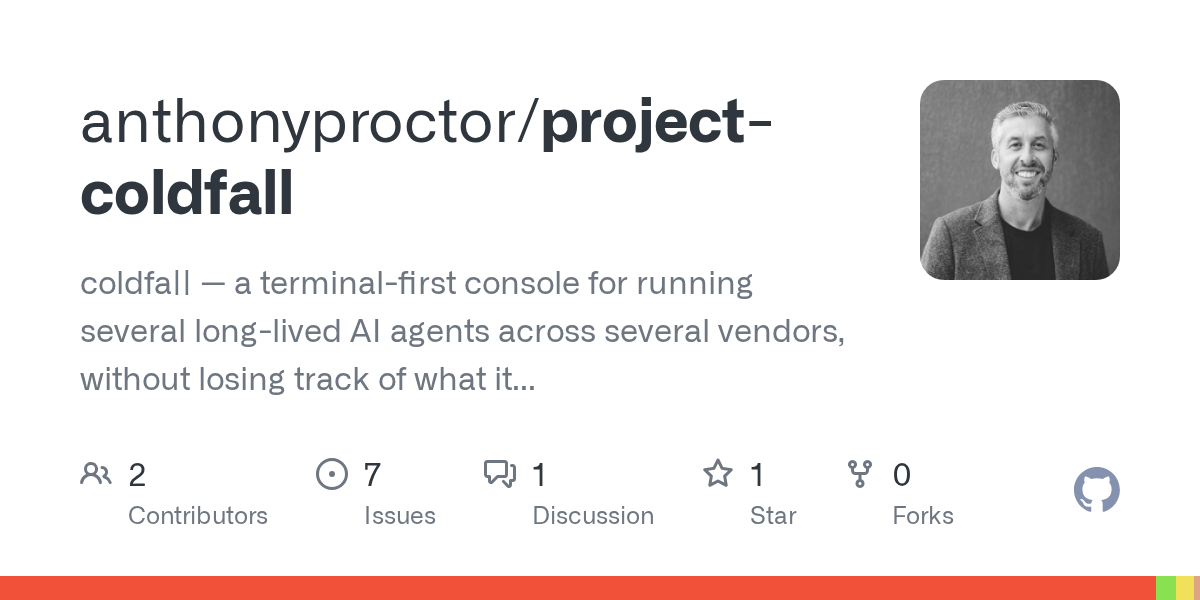 anthonyproctor/project-coldfall

coldfall — a terminal-first console for running several long-lived AI agents across several vendors, without losing track of what it...

2 Contributors

7 Issues

1 Discussion

1 Star

0 Forks